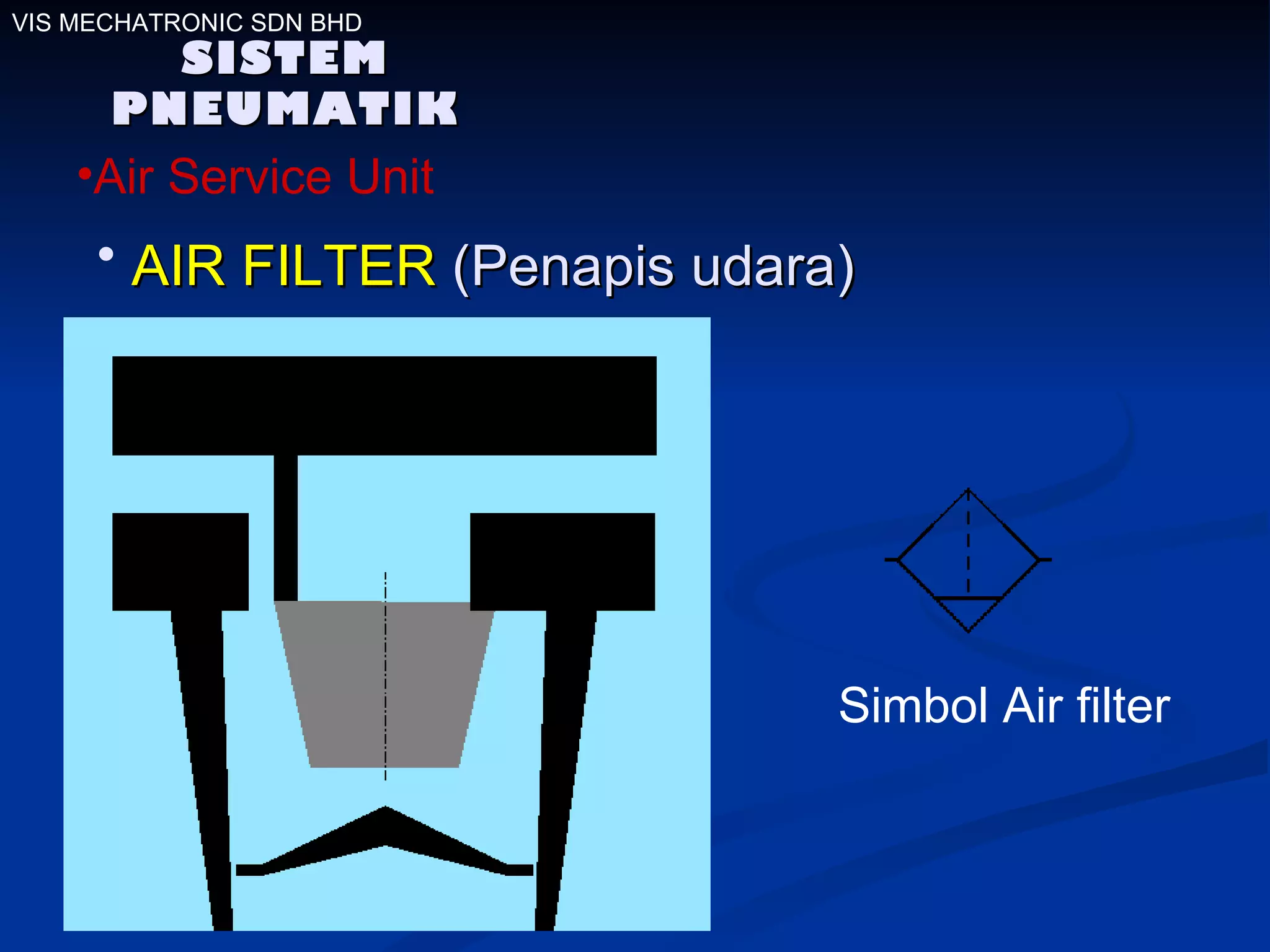 VIS MECHATRONIC SDN BHD

SISTEM PNEUMATIK

•Air Service Unit

• AIR FILTER (Penapis udara)

Simbol Air filter